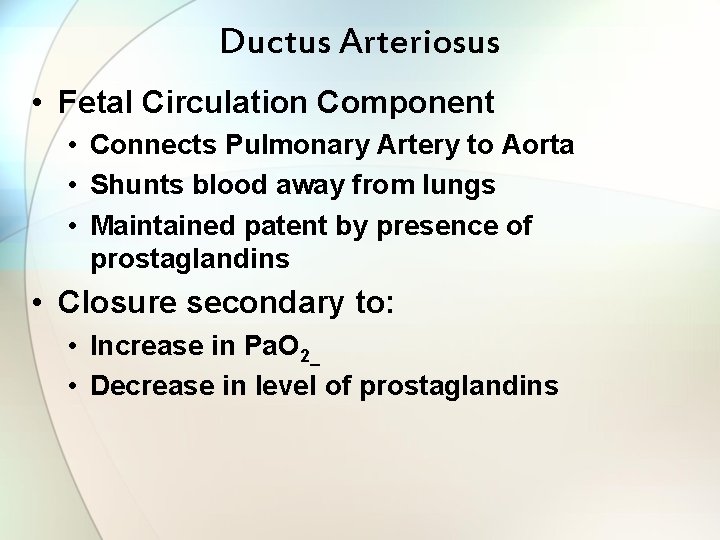 Ductus Arteriosus

• Fetal Circulation Component
  • Connects Pulmonary Artery to Aorta
  • Shunts blood away from lungs
  • Maintained patent by presence of prostaglandins
• Closure secondary to:
  • Increase in $PaO_2$
  • Decrease in level of prostaglandins